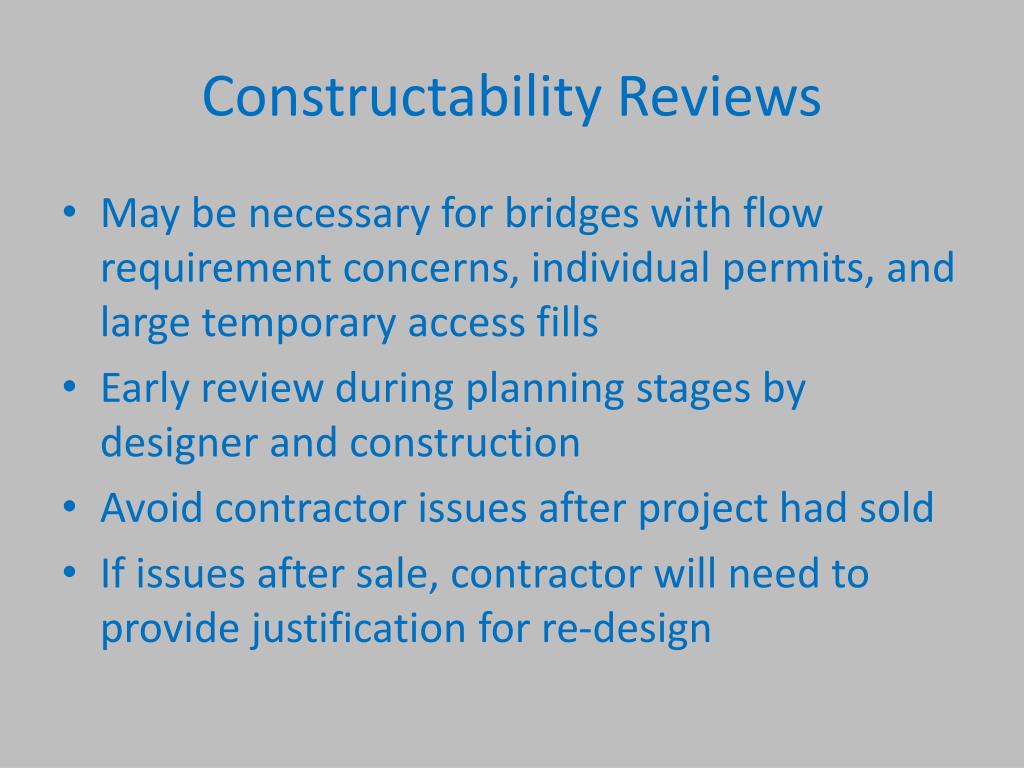 Constructability Reviews

• May be necessary for bridges with flow requirement concerns, individual permits, and large temporary access fills
• Early review during planning stages by designer and construction
• Avoid contractor issues after project had sold
• If issues after sale, contractor will need to provide justification for re-design